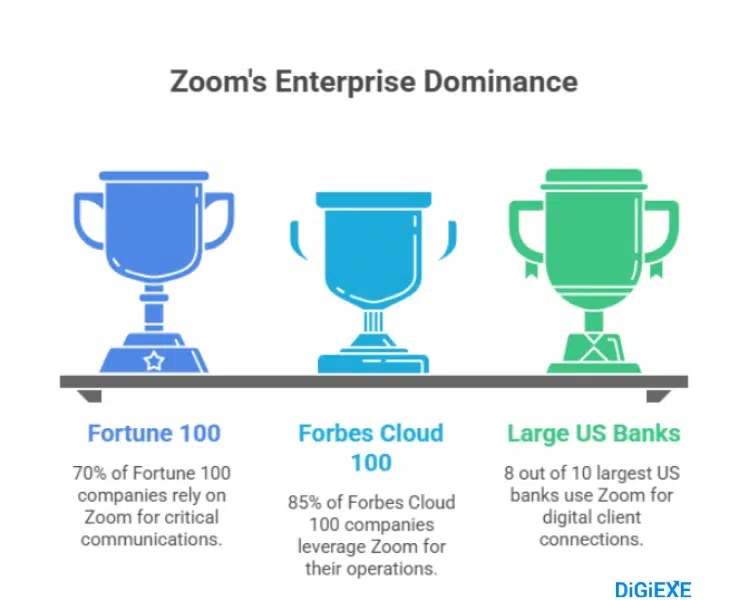 Zoom's Enterprise Dominance

Fortune 100

70% of Fortune 100 companies rely on Zoom for critical communications.

Forbes Cloud 100

85% of Forbes Cloud 100 companies leverage Zoom for their operations.

Large US Banks

8 out of 10 largest US banks use Zoom for digital client connections.

DiGiEXE